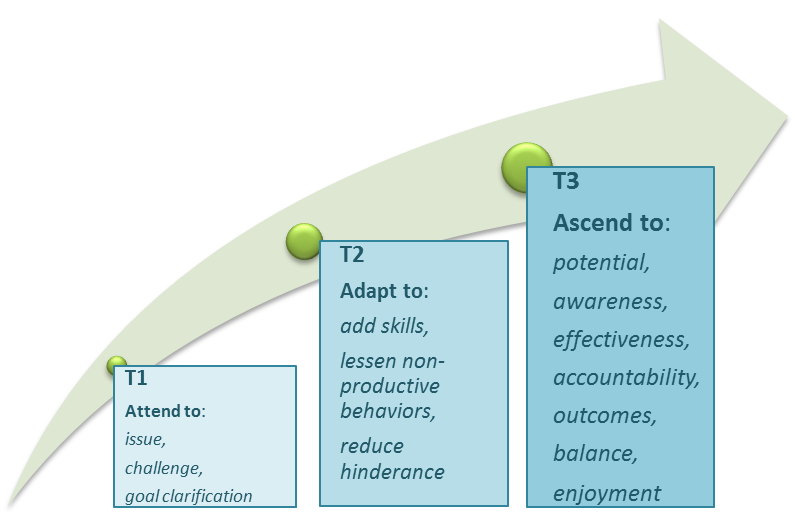 T1

Attend to:

issue,

challenge,

goal clarification

T2

Adapt to:

add skills,

lessen non-productive behaviors,

reduce hinderance

T3

Ascend to:

potential,

awareness,

effectiveness,

accountability,

outcomes,

balance,

enjoyment